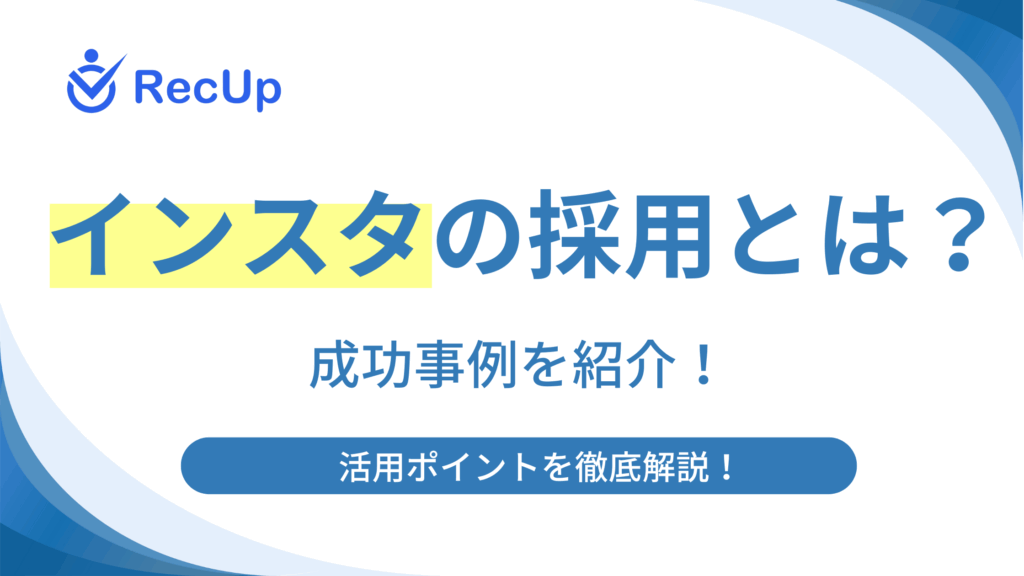 RecUp

インスタの採用とは？

成功事例を紹介！

活用ポイントを徹底解説！